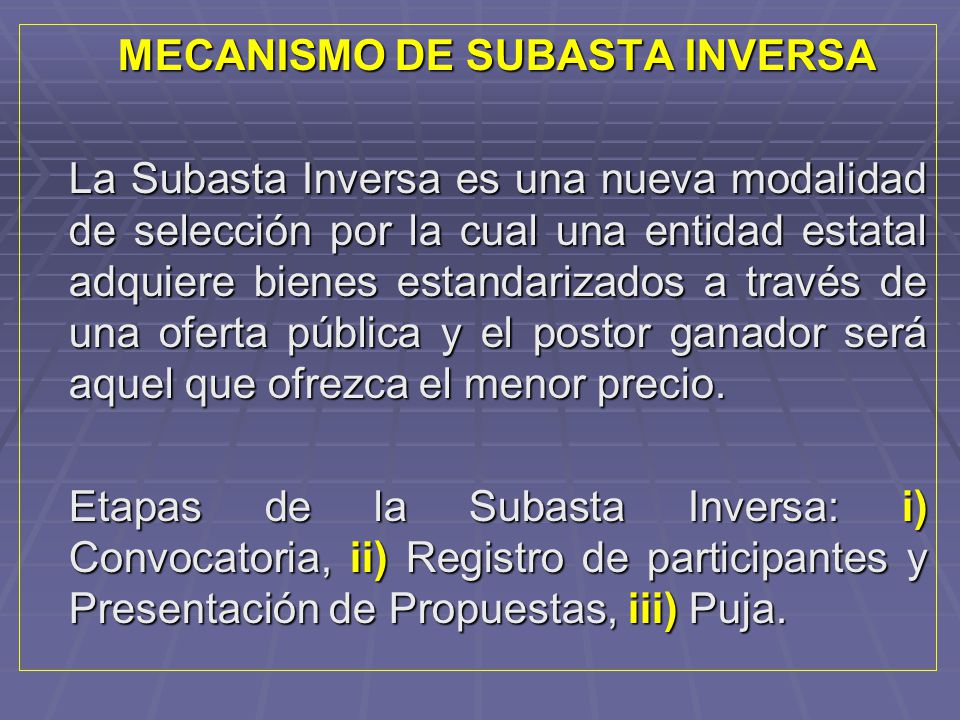 MECANISMO DE SUBASTA INVERSA

La Subasta Inversa es una nueva modalidad de selección por la cual una entidad estatal adquiere bienes estandarizados a través de una oferta pública y el postor ganador será aquel que ofrezca el menor precio.

Etapas de la Subasta Inversa: i) Convocatoria, ii) Registro de participantes y Presentación de Propuestas, iii) Puja.